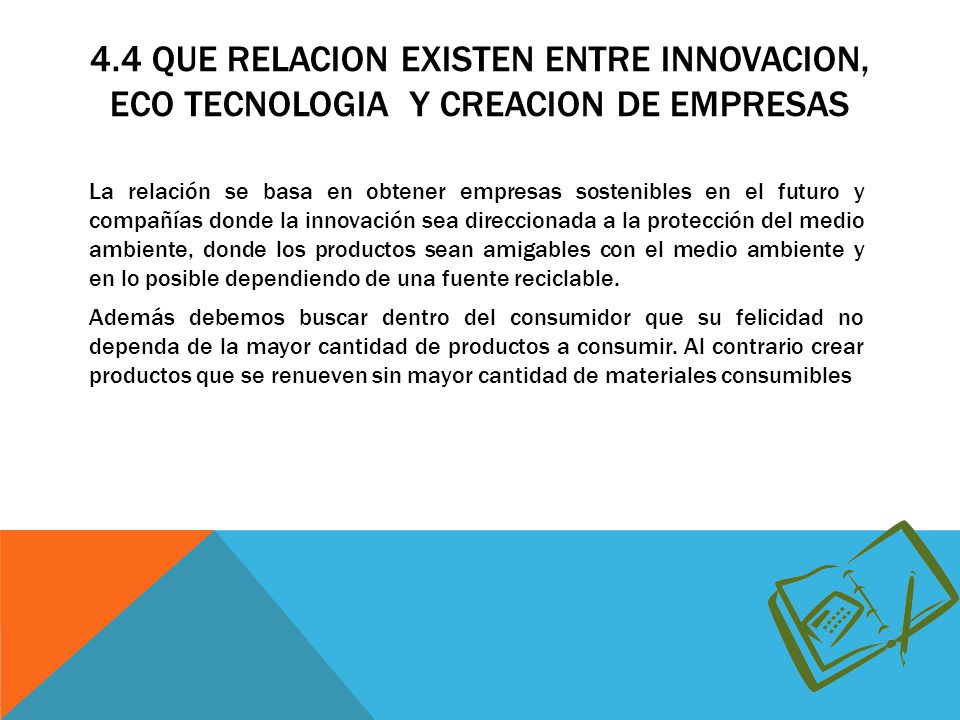 4.4 QUE RELACION EXISTEN ENTRE INNOVACION, ECO TECNOLOGIA Y CREACION DE EMPRESAS

La relación se basa en obtener empresas sostenibles en el futuro y compañías donde la innovación sea direccionada a la protección del medio ambiente, donde los productos sean amigables con el medio ambiente y en lo posible dependiendo de una fuente reciclable.

Además debemos buscar dentro del consumidor que su felicidad no dependa de la mayor cantidad de productos a consumir. Al contrario crear productos que se renueven sin mayor cantidad de materiales consumibles